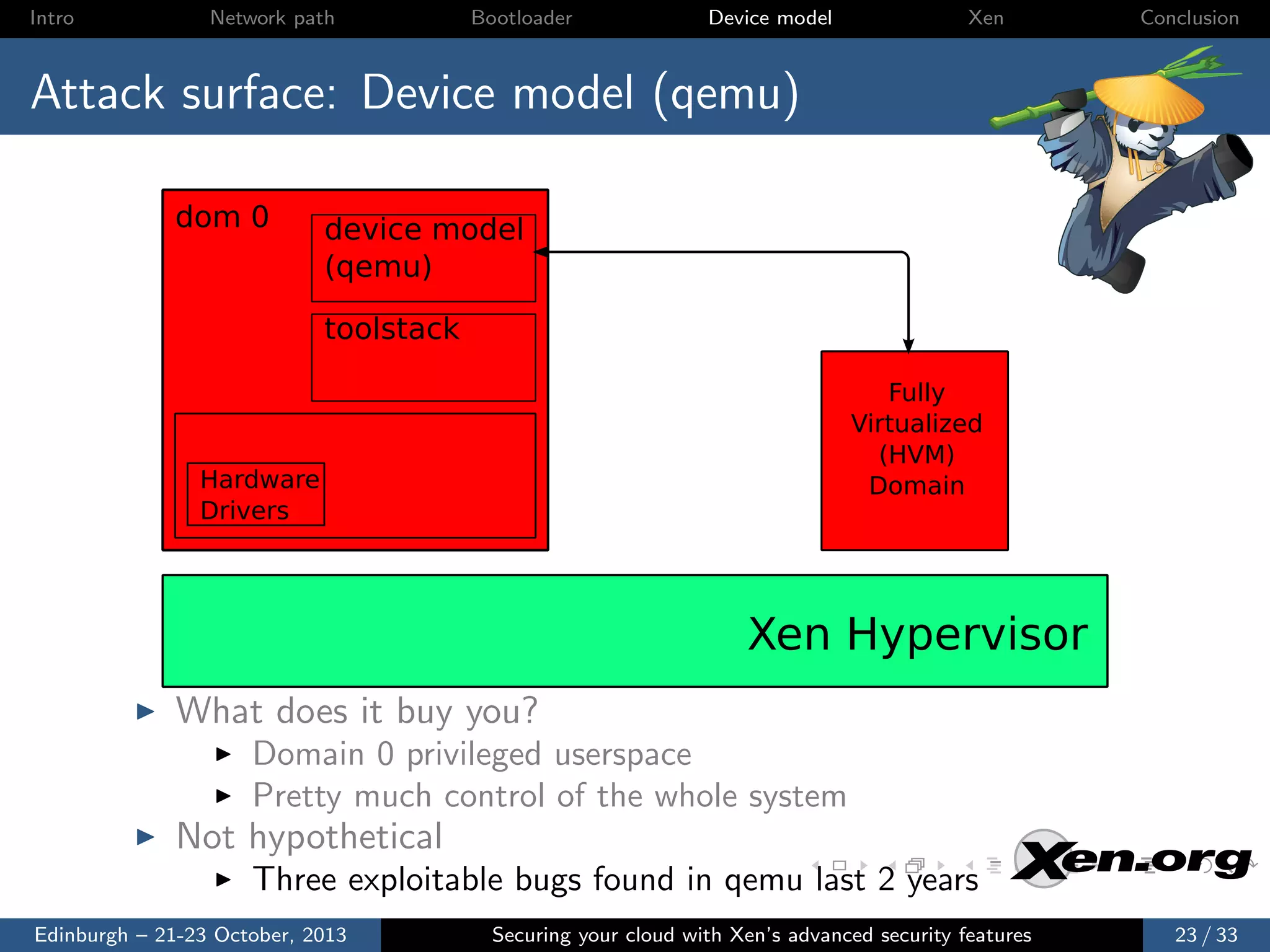 Intro Network path Bootloader Device model Xen Conclusion

Attack surface: Device model (qemu)

dom 0

device model (qemu)

toolstack

Hardware Drivers

Fully Virtualized (HVM) Domain

Xen Hypervisor

▶ What does it buy you?
▶ Domain 0 privileged userspace
▶ Pretty much control of the whole system
▶ Not hypothetical
▶ Three exploitable bugs found in qemu last 2 years

Xen.org

Edinburgh – 21-23 October, 2013 Securing your cloud with Xen's advanced security features 23 / 33